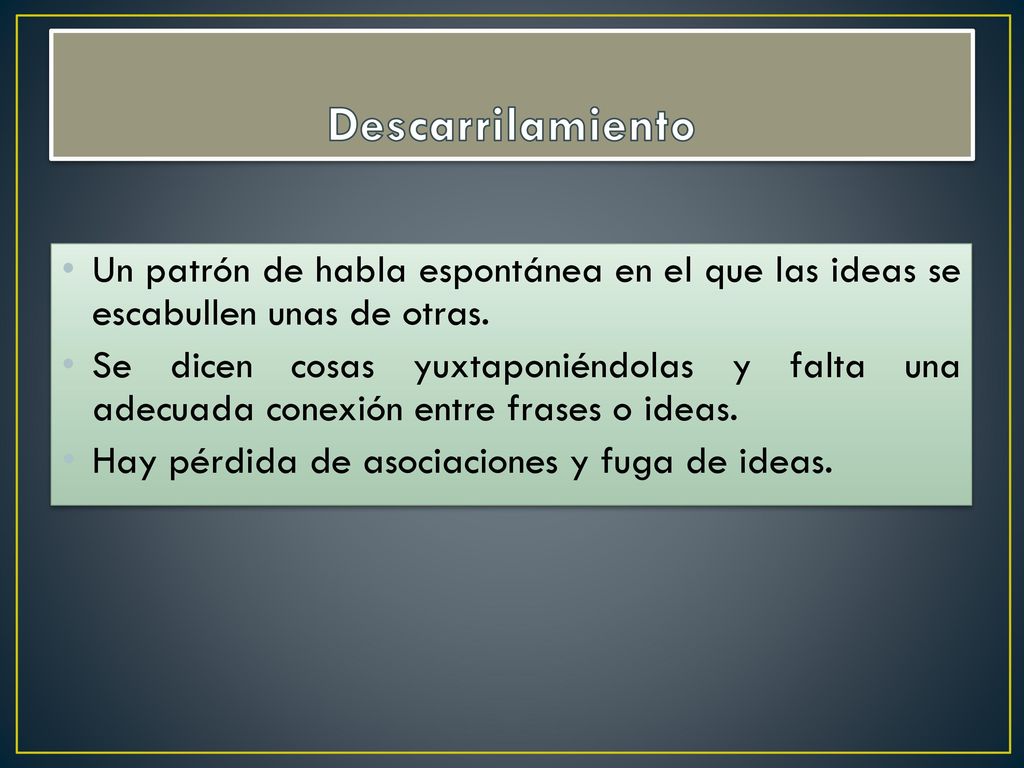 Descarrilamiento

• Un patrón de habla espontánea en el que las ideas se escabullen unas de otras.
• Se dicen cosas yuxtaponiéndolas y falta una adecuada conexión entre frases o ideas.
• Hay pérdida de asociaciones y fuga de ideas.